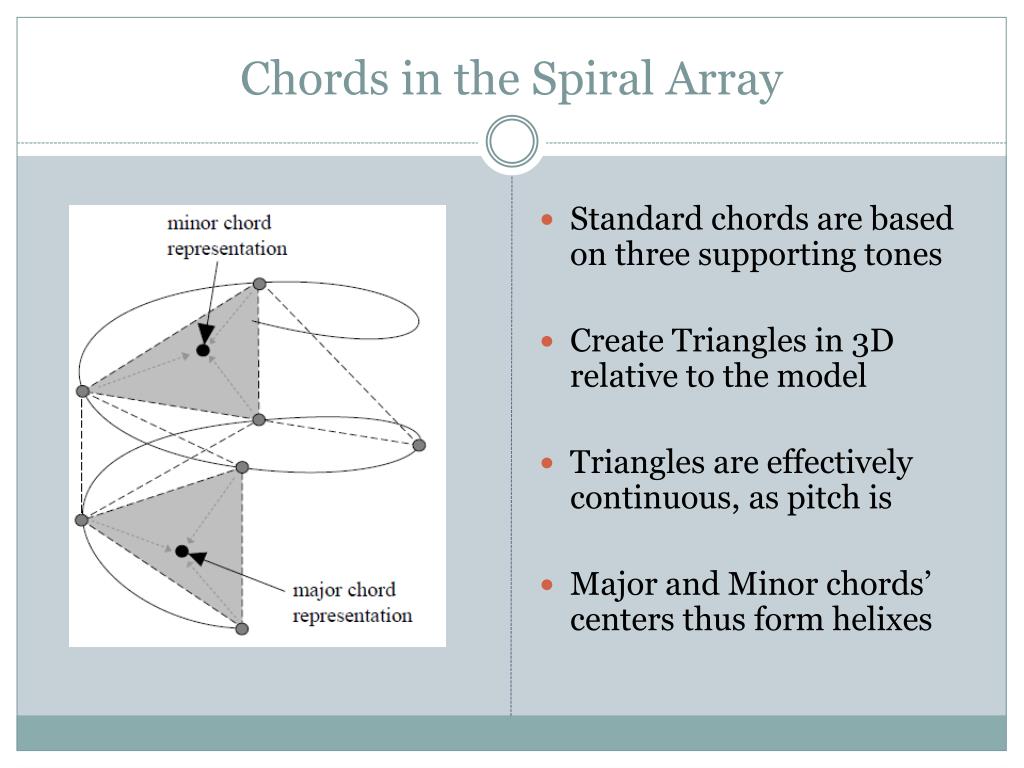 Chords in the Spiral Array

minor chord representation

major chord representation

Standard chords are based on three supporting tones

Create Triangles in 3D relative to the model

Triangles are effectively continuous, as pitch is

Major and Minor chords' centers thus form helixes